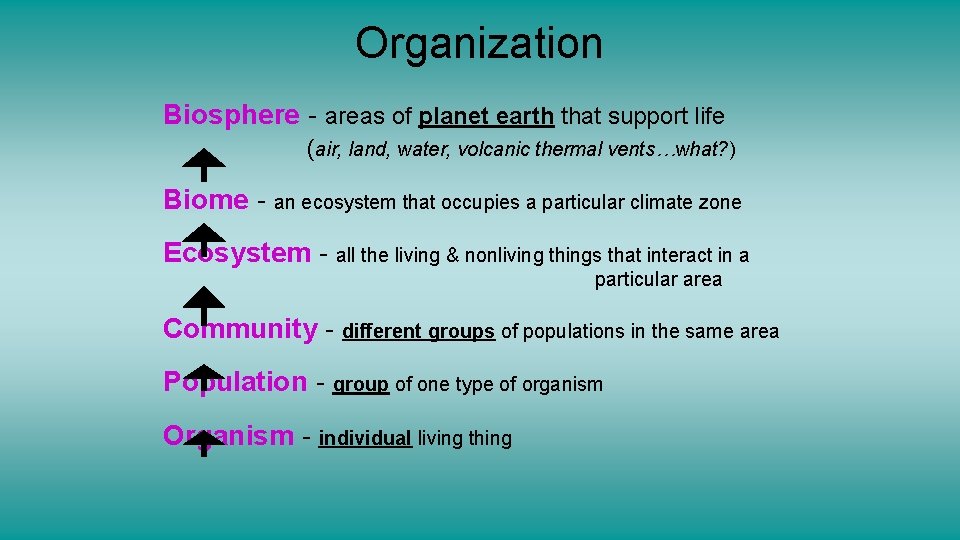 Organization

Biosphere - areas of planet earth that support life (air, land, water, volcanic thermal vents…what?)

Biome - an ecosystem that occupies a particular climate zone

Ecosystem - all the living & nonliving things that interact in a particular area

Community - different groups of populations in the same area

Population - group of one type of organism

Organism - individual living thing